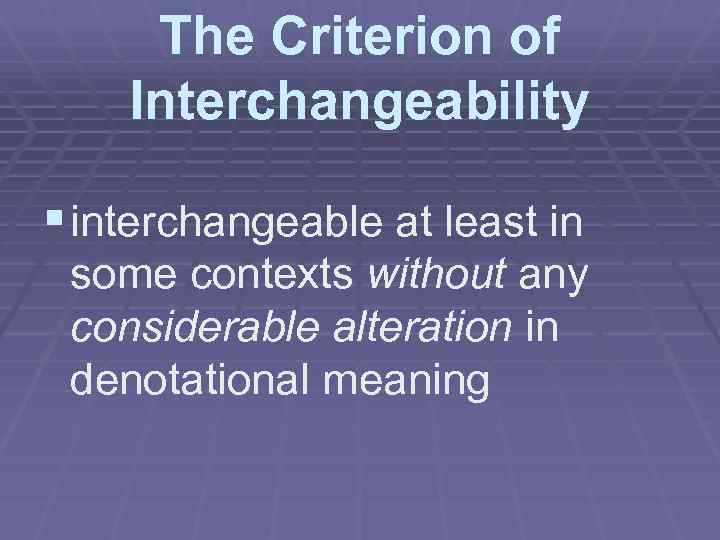 The Criterion of Interchangeability

▪ interchangeable at least in some contexts without any considerable alteration in denotational meaning